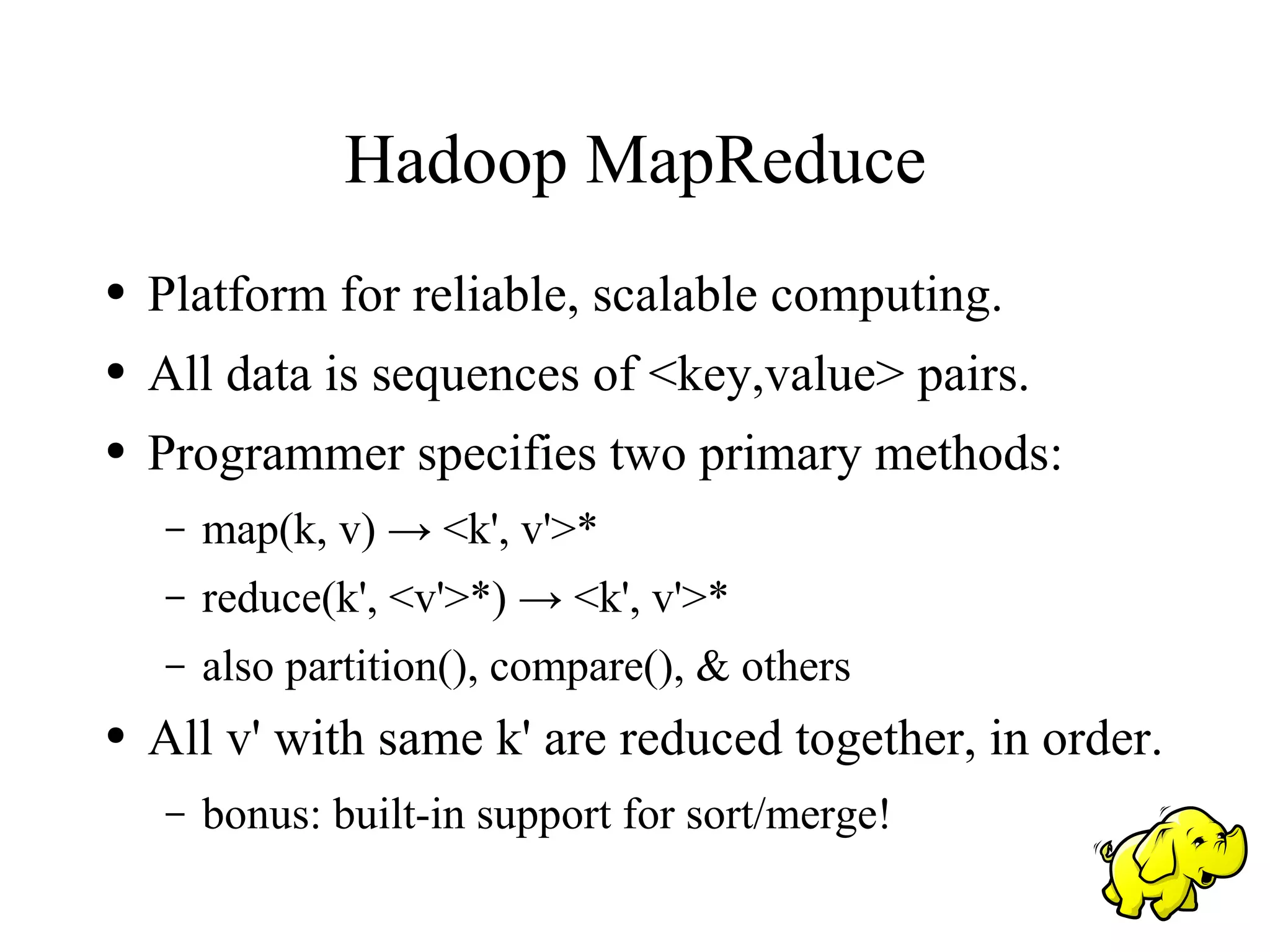 Hadoop MapReduce

• Platform for reliable, scalable computing.
• All data is sequences of <key,value> pairs.
• Programmer specifies two primary methods:
– map(k, v) → <k', v'>*
– reduce(k', <v'>*) → <k', v'>*
– also partition(), compare(), & others
• All v' with same k' are reduced together, in order.
– bonus: built-in support for sort/merge!